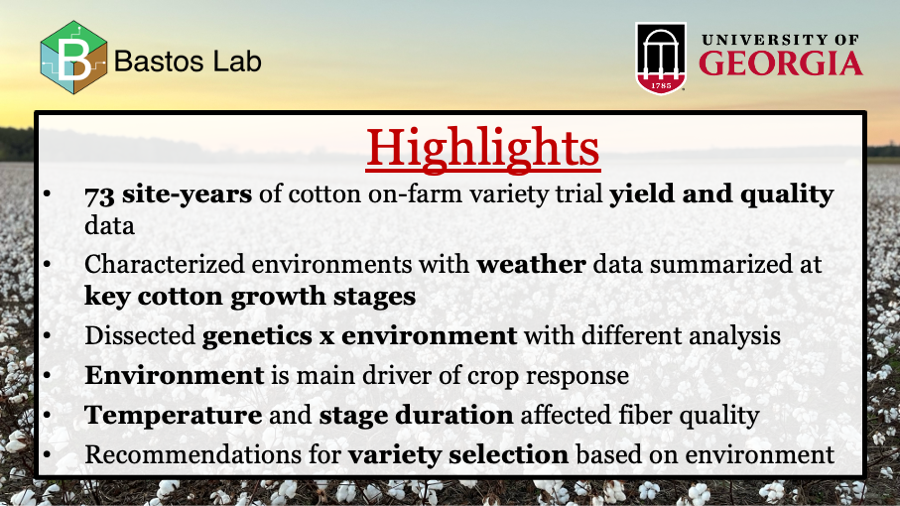 B Bastos Lab

1785 UNIVERSITY OF GEORGIA

Highlights

• 73 site-years of cotton on-farm variety trial yield and quality data
• Characterized environments with weather data summarized at key cotton growth stages
• Dissected genetics x environment with different analysis
• Environment is main driver of crop response
• Temperature and stage duration affected fiber quality
• Recommendations for variety selection based on environment